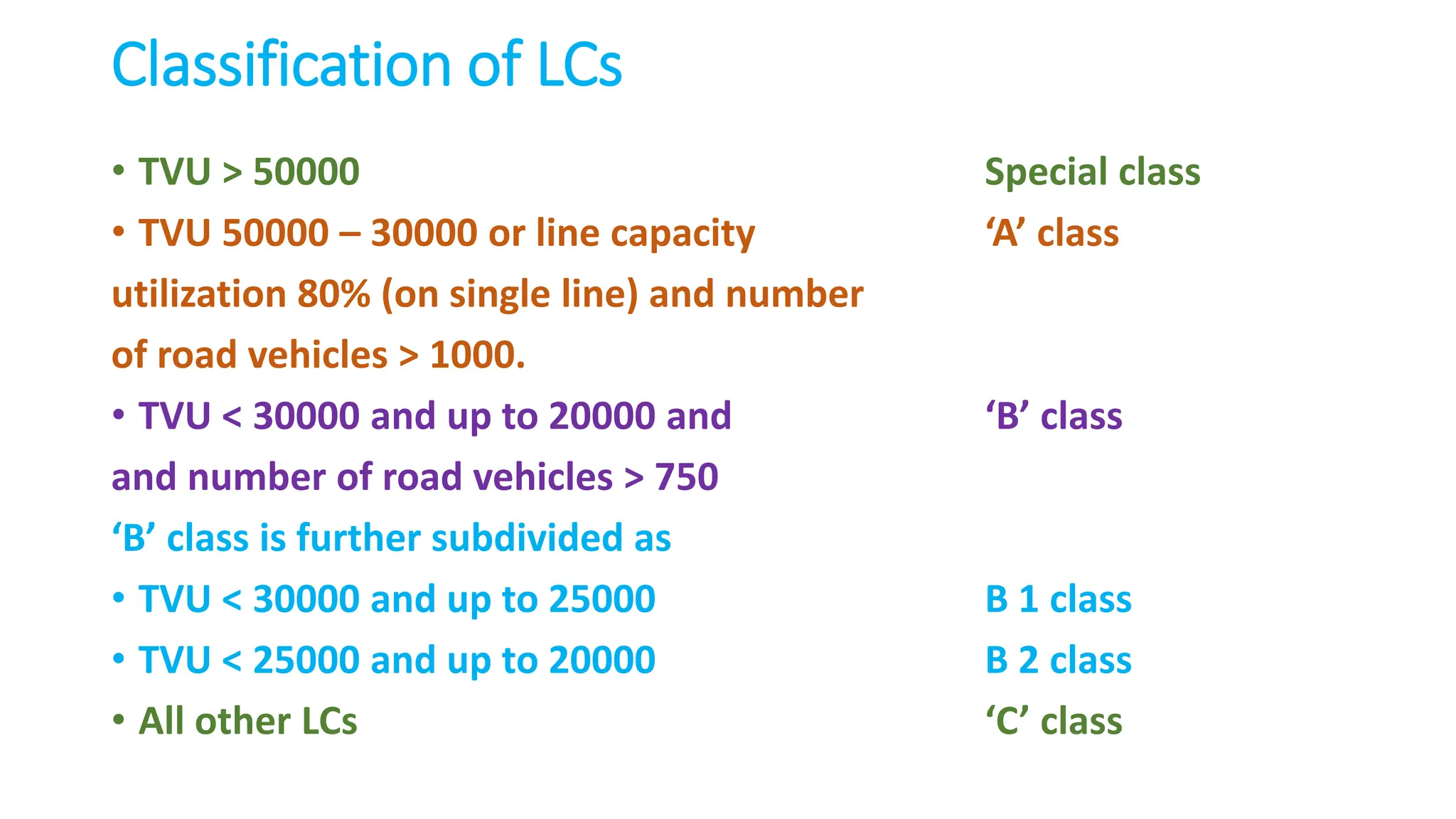 Classification of LCs

• TVU > 50000 Special class

• TVU 50000 – 30000 or line capacity utilization 80% (on single line) and number of road vehicles > 1000. ‘A’ class

• TVU < 30000 and up to 20000 and and number of road vehicles > 750 ‘B’ class

‘B’ class is further subdivided as

• TVU < 30000 and up to 25000 B 1 class

• TVU < 25000 and up to 20000 B 2 class

• All other LCs ‘C’ class